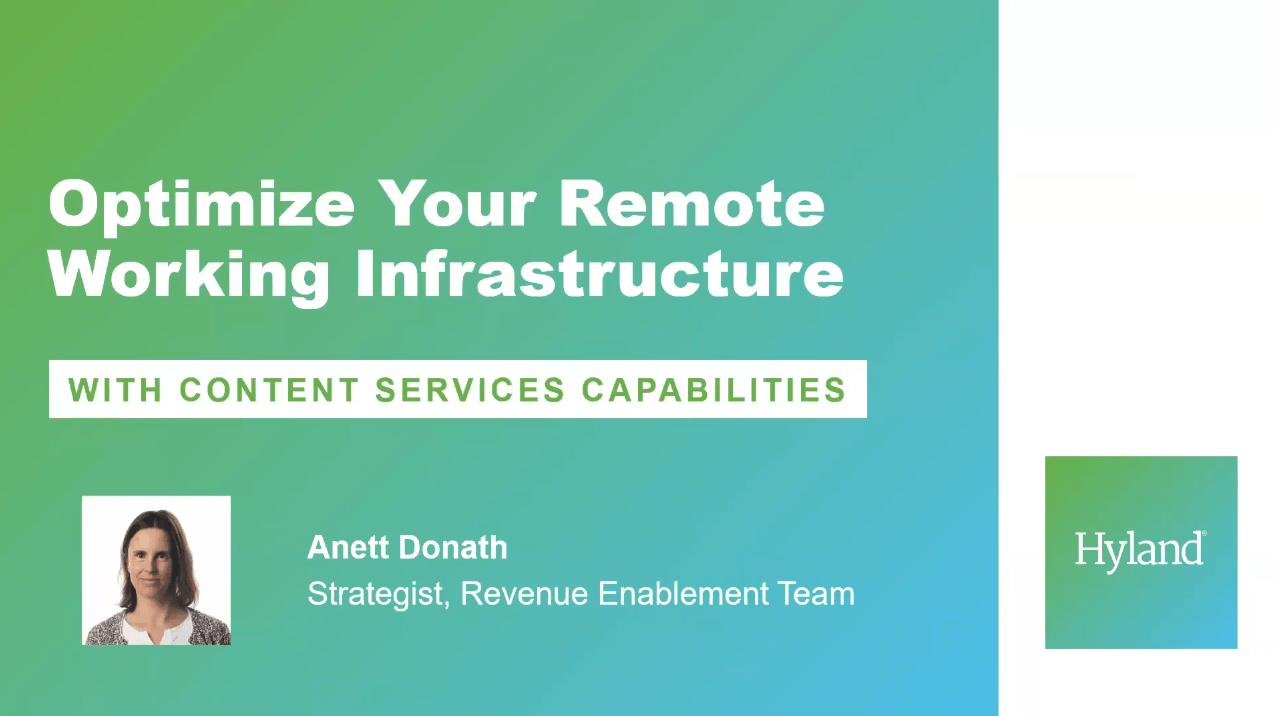 Optimize Your Remote Working Infrastructure

WITH CONTENT SERVICES CAPABILITIES

Anett Donath
Strategist, Revenue Enablement Team

Hyland®